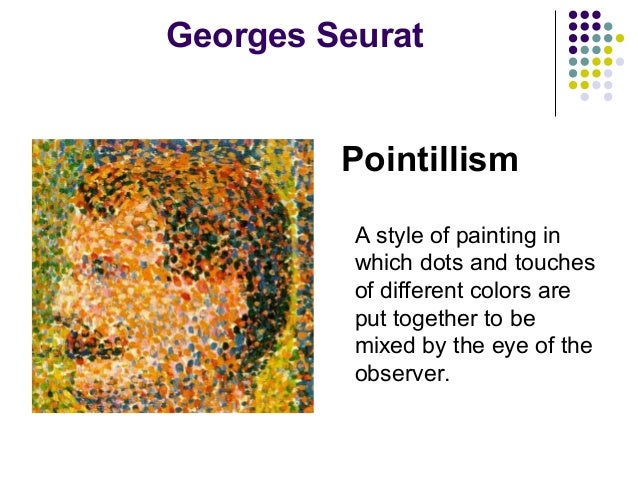 Georges Seurat

Pointillism

A style of painting in which dots and touches of different colors are put together to be mixed by the eye of the observer.